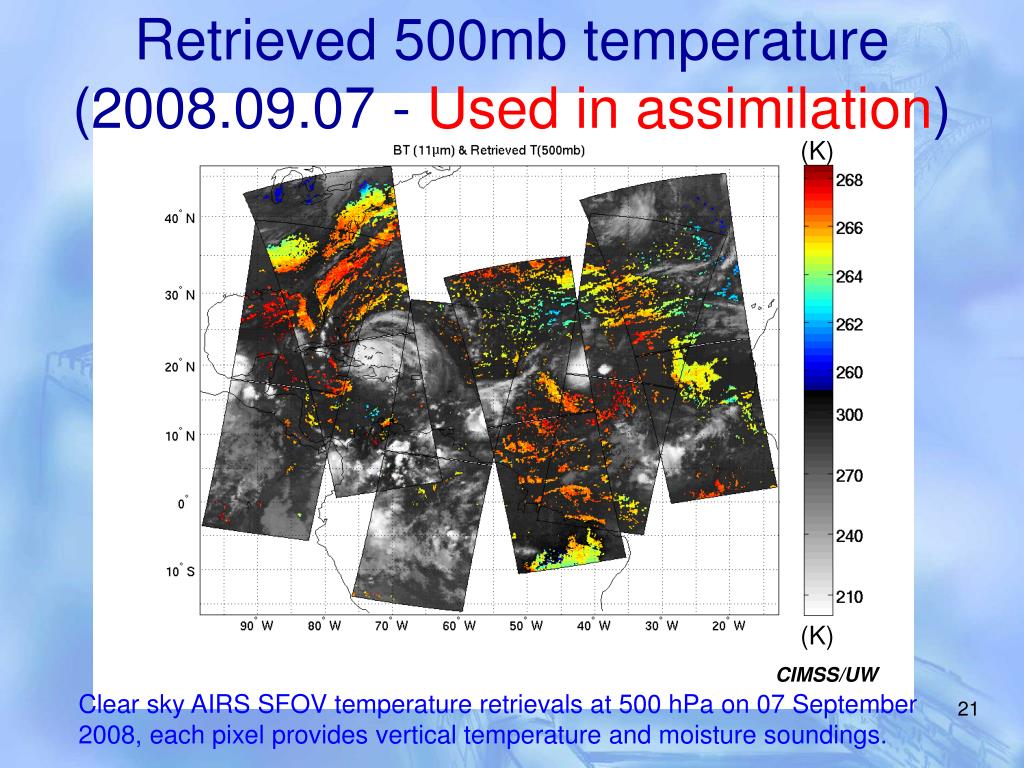 Retrieved 500mb temperature (2008.09.07 - Used in assimilation)

BT (11μm) & Retrieved T(500mb)

(K)

268
266
264
262
260
300
270
240
210

(K)

40° N
30° N
20° N
10° N
0°
10° S

90° W 80° W 70° W 60° W 50° W 40° W 30° W 20° W

CIMSS/UW

Clear sky AIRS SFOV temperature retrievals at 500 hPa on 07 September 2008, each pixel provides vertical temperature and moisture soundings.

21